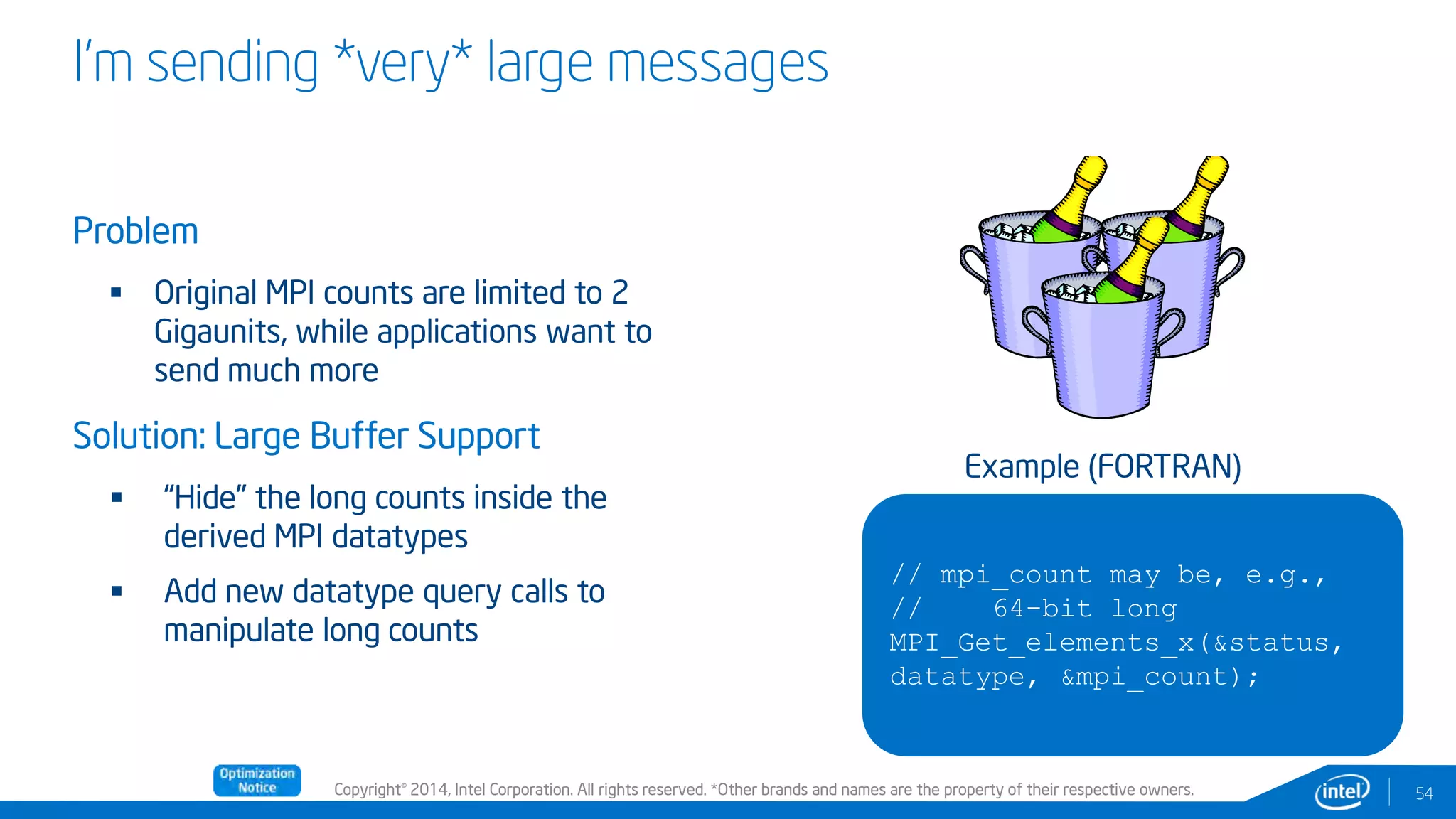 I'm sending *very* large messages

Problem

▪ Original MPI counts are limited to 2 Gigaunits, while applications want to send much more

Solution: Large Buffer Support

▪ "Hide" the long counts inside the derived MPI datatypes

▪ Add new datatype query calls to manipulate long counts

Example (FORTRAN)

// mpi_count may be, e.g.,
//    64-bit long
MPI_Get_elements_x(&status,
datatype, &mpi_count);

Optimization Notice

Copyright© 2014, Intel Corporation. All rights reserved. *Other brands and names are the property of their respective owners.

intel

54